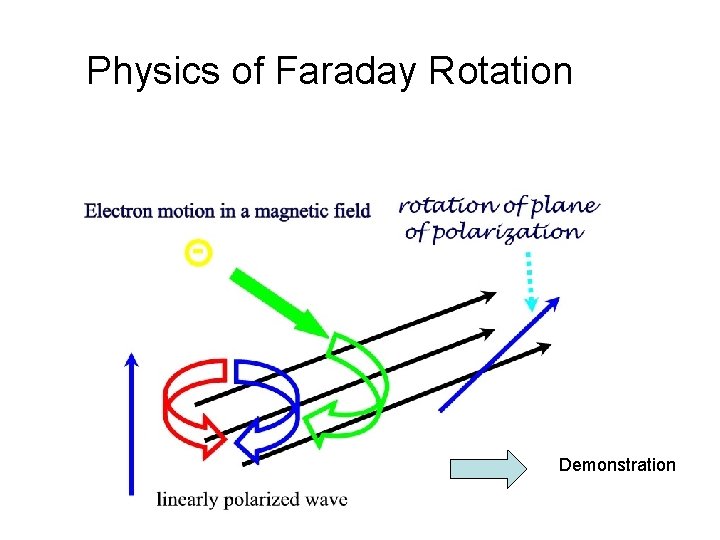 Physics of Faraday Rotation

Electron motion in a magnetic field

rotation of plane of polarization

linearly polarized wave

Demonstration